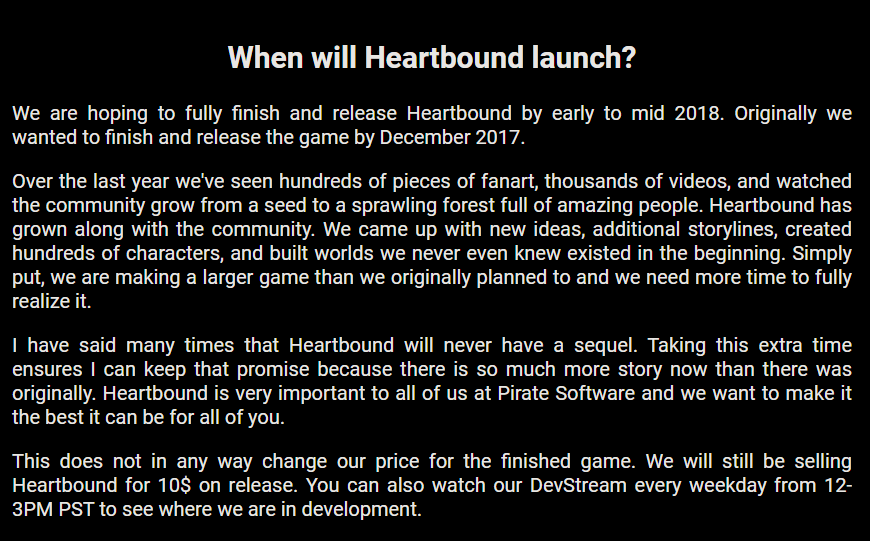 When will Heartbound launch?

We are hoping to fully finish and release Heartbound by early to mid 2018. Originally we wanted to finish and release the game by December 2017.

Over the last year we've seen hundreds of pieces of fanart, thousands of videos, and watched the community grow from a seed to a sprawling forest full of amazing people. Heartbound has grown along with the community. We came up with new ideas, additional storylines, created hundreds of characters, and built worlds we never even knew existed in the beginning. Simply put, we are making a larger game than we originally planned to and we need more time to fully realize it.

I have said many times that Heartbound will never have a sequel. Taking this extra time ensures I can keep that promise because there is so much more story now than there was originally. Heartbound is very important to all of us at Pirate Software and we want to make it the best it can be for all of you.

This does not in any way change our price for the finished game. We will still be selling Heartbound for 10$ on release. You can also watch our DevStream every weekday from 12-3PM PST to see where we are in development.